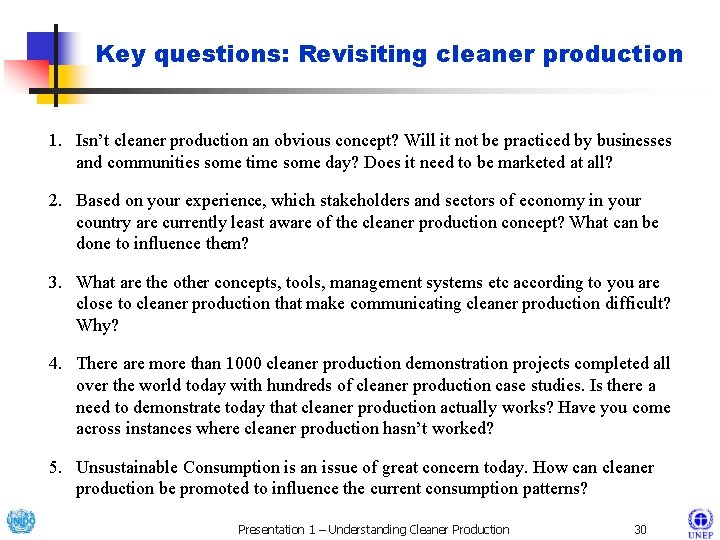 Key questions: Revisiting cleaner production

1. Isn't cleaner production an obvious concept? Will it not be practiced by businesses and communities some time some day? Does it need to be marketed at all?

2. Based on your experience, which stakeholders and sectors of economy in your country are currently least aware of the cleaner production concept? What can be done to influence them?

3. What are the other concepts, tools, management systems etc according to you are close to cleaner production that make communicating cleaner production difficult? Why?

4. There are more than 1000 cleaner production demonstration projects completed all over the world today with hundreds of cleaner production case studies. Is there a need to demonstrate today that cleaner production actually works? Have you come across instances where cleaner production hasn't worked?

5. Unsustainable Consumption is an issue of great concern today. How can cleaner production be promoted to influence the current consumption patterns?

UNIDO

Presentation 1 – Understanding Cleaner Production

30

UNEP